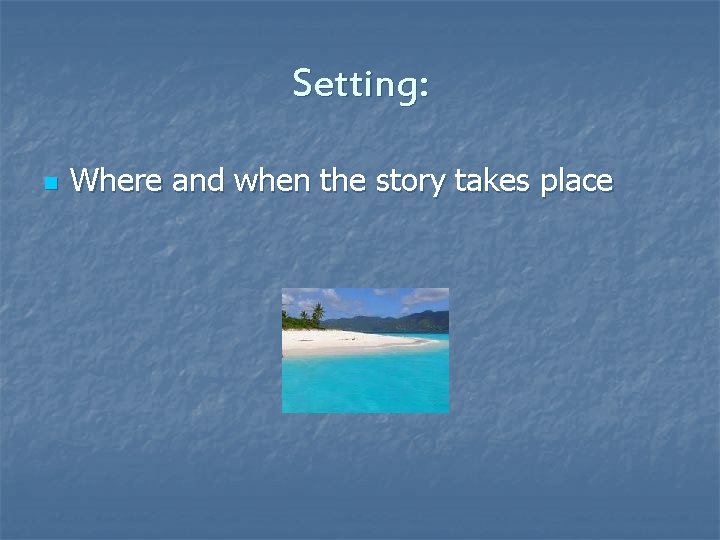 Setting:

Where and when the story takes place